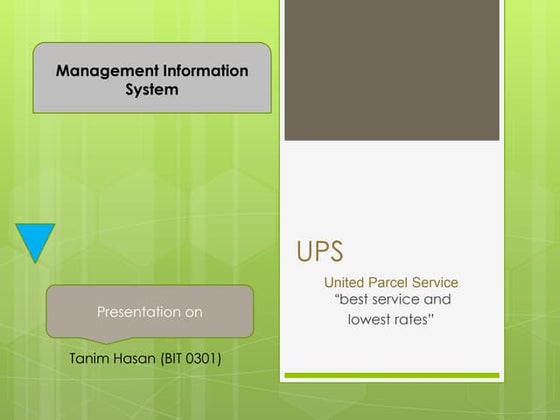 Management Information System

Presentation on

Tanim Hasan (BIT 0301)

UPS

United Parcel Service
“best service and lowest rates”